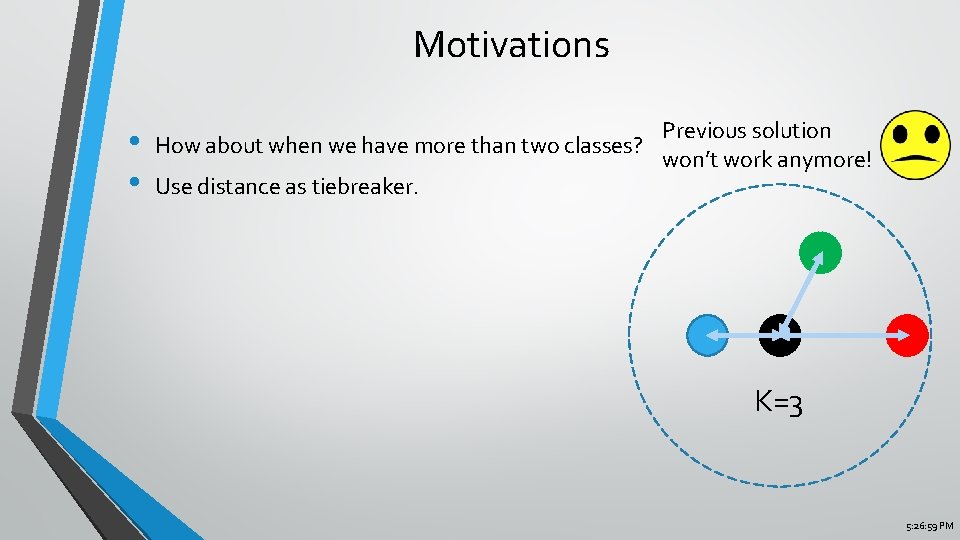 Motivations

• How about when we have more than two classes?
• Use distance as tiebreaker.

Previous solution won't work anymore!

K=3

5:26:59 PM